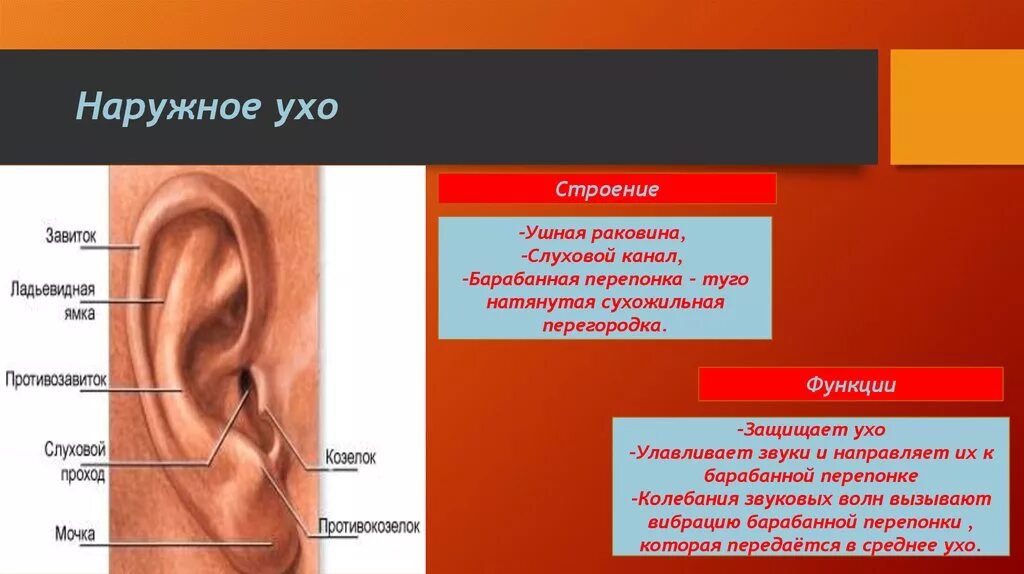 Наружное ухо

Завиток

Ладьевидная ямка

Противозавиток

Слуховой проход

Мочка

Козелок

Противокозелок

Строение

-Ушная раковина,
-Слуховой канал,
-Барабанная перепонка - туго натянутая сухожильная перегородка.

Функции

-Защищает ухо
-Улавливает звуки и направляет их к барабанной перепонке
-Колебания звуковых волн вызывают вибрацию барабанной перепонки , которая передаётся в среднее ухо.